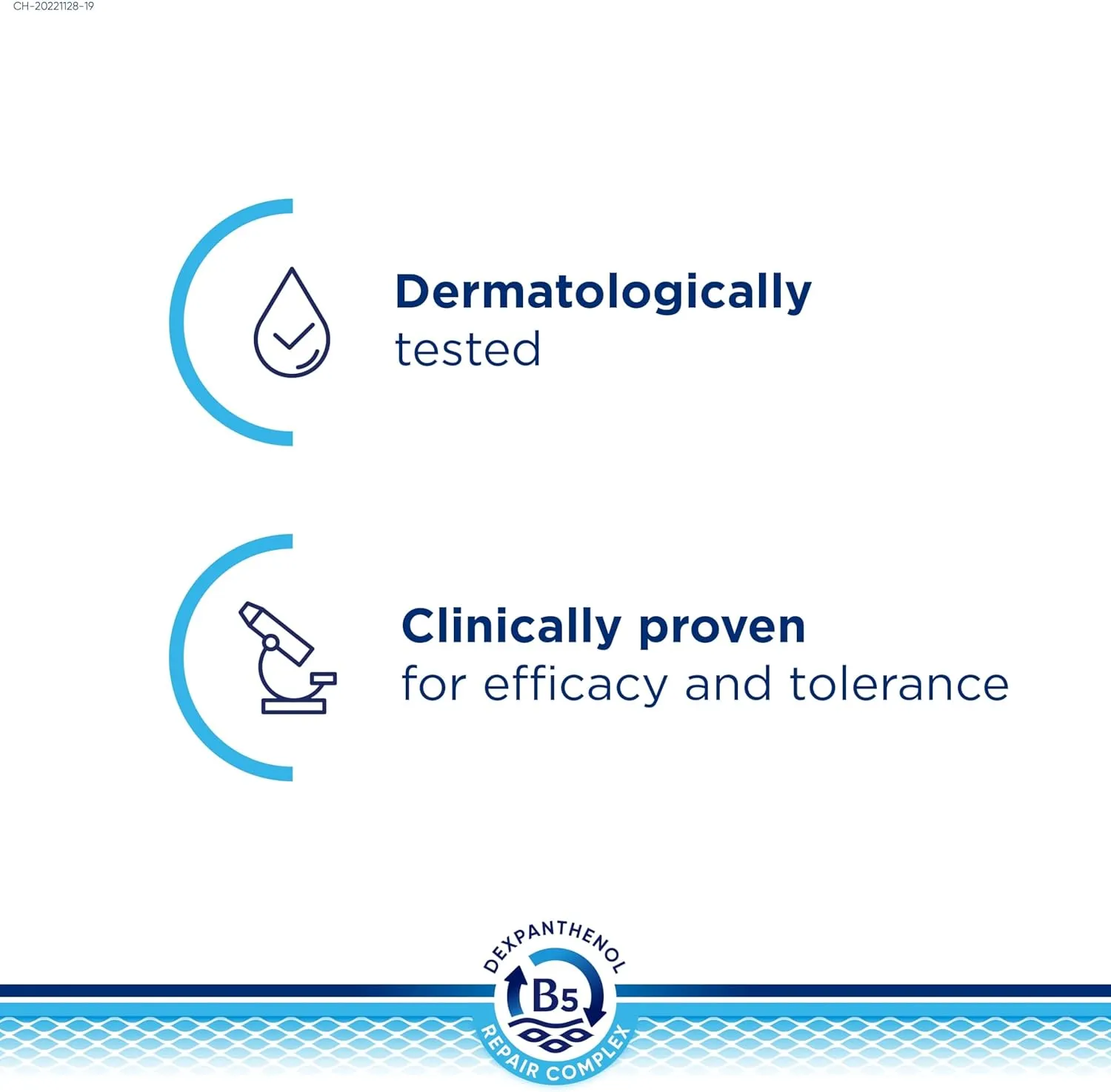 CH-20221128-19

Dermatologically tested

Clinically proven for efficacy and tolerance

DEXPANTHENOL
B5
REPAIR COMPLEX